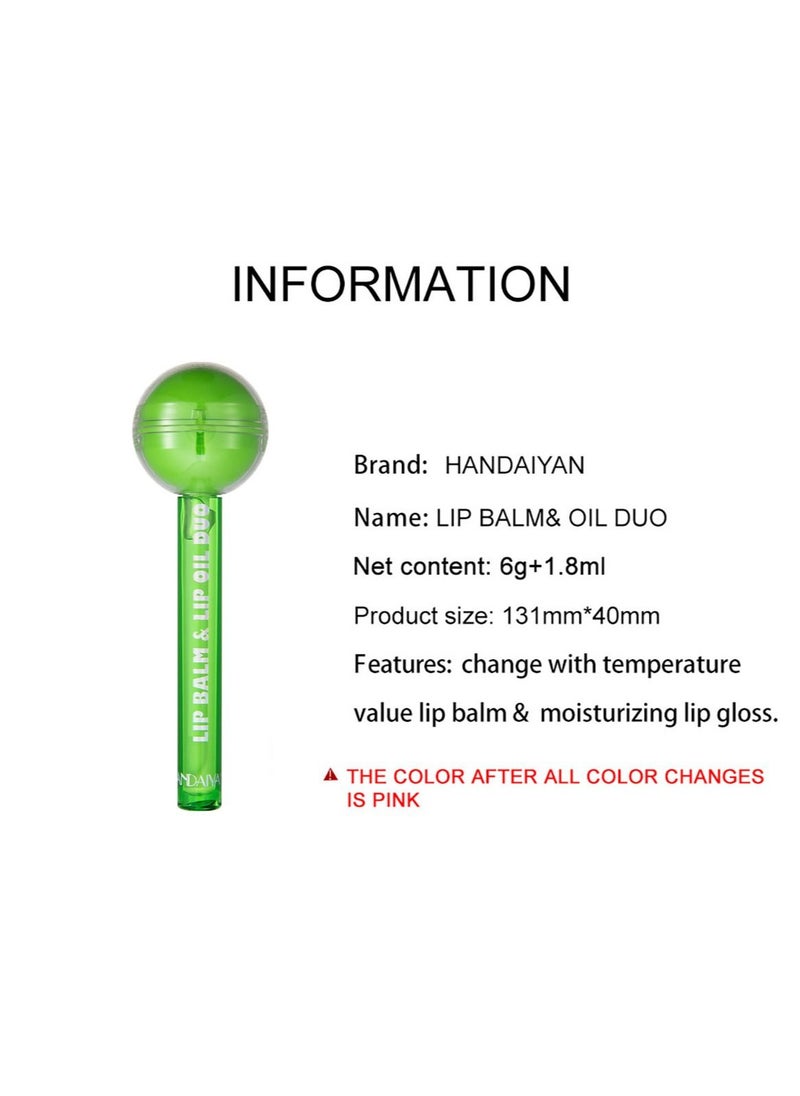 INFORMATION

LIP BALM & LIP OIL DUO

HANDAIYAN

Brand: HANDAIYAN

Name: LIP BALM& OIL DUO

Net content: 6g+1.8ml

Product size: 131mm*40mm

Features: change with temperature value lip balm & moisturizing lip gloss.

THE COLOR AFTER ALL COLOR CHANGES IS PINK